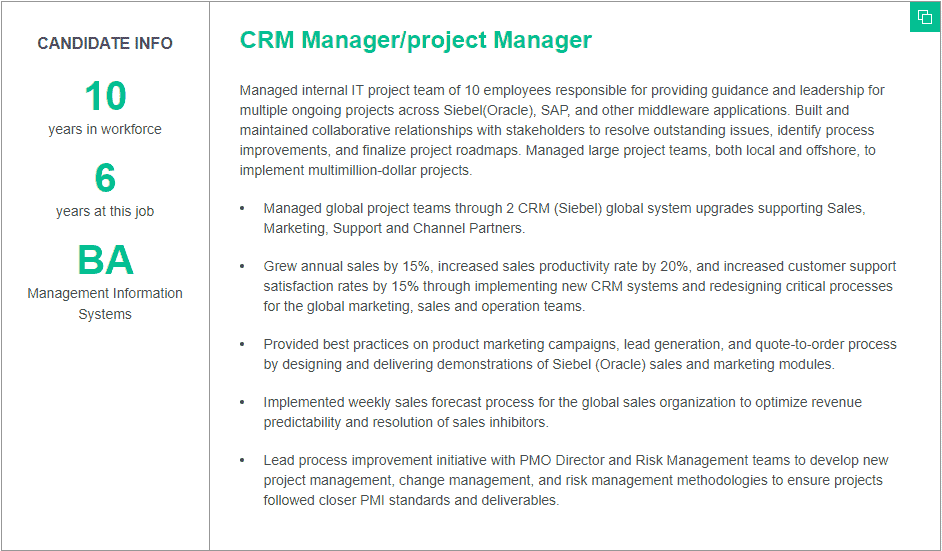 CANDIDATE INFO

10
years in workforce

6
years at this job

BA
Management Information Systems

CRM Manager/project Manager

Managed internal IT project team of 10 employees responsible for providing guidance and leadership for multiple ongoing projects across Siebel(Oracle), SAP, and other middleware applications. Built and maintained collaborative relationships with stakeholders to resolve outstanding issues, identify process improvements, and finalize project roadmaps. Managed large project teams, both local and offshore, to implement multimillion-dollar projects.

• Managed global project teams through 2 CRM (Siebel) global system upgrades supporting Sales, Marketing, Support and Channel Partners.

• Grew annual sales by 15%, increased sales productivity rate by 20%, and increased customer support satisfaction rates by 15% through implementing new CRM systems and redesigning critical processes for the global marketing, sales and operation teams.

• Provided best practices on product marketing campaigns, lead generation, and quote-to-order process by designing and delivering demonstrations of Siebel (Oracle) sales and marketing modules.

• Implemented weekly sales forecast process for the global sales organization to optimize revenue predictability and resolution of sales inhibitors.

• Lead process improvement initiative with PMO Director and Risk Management teams to develop new project management, change management, and risk management methodologies to ensure projects followed closer PMI standards and deliverables.